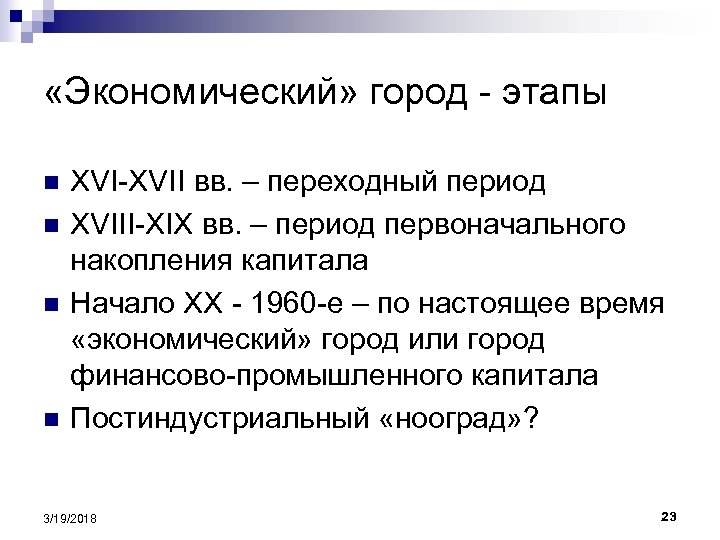 «Экономический» город - этапы

XVI-XVII вв. – переходный период

XVIII-XIX вв. – период первоначального накопления капитала

Начало XX - 1960-е – по настоящее время «экономический» город или город финансово-промышленного капитала

Постиндустриальный «нооград»?

3/19/2018

23